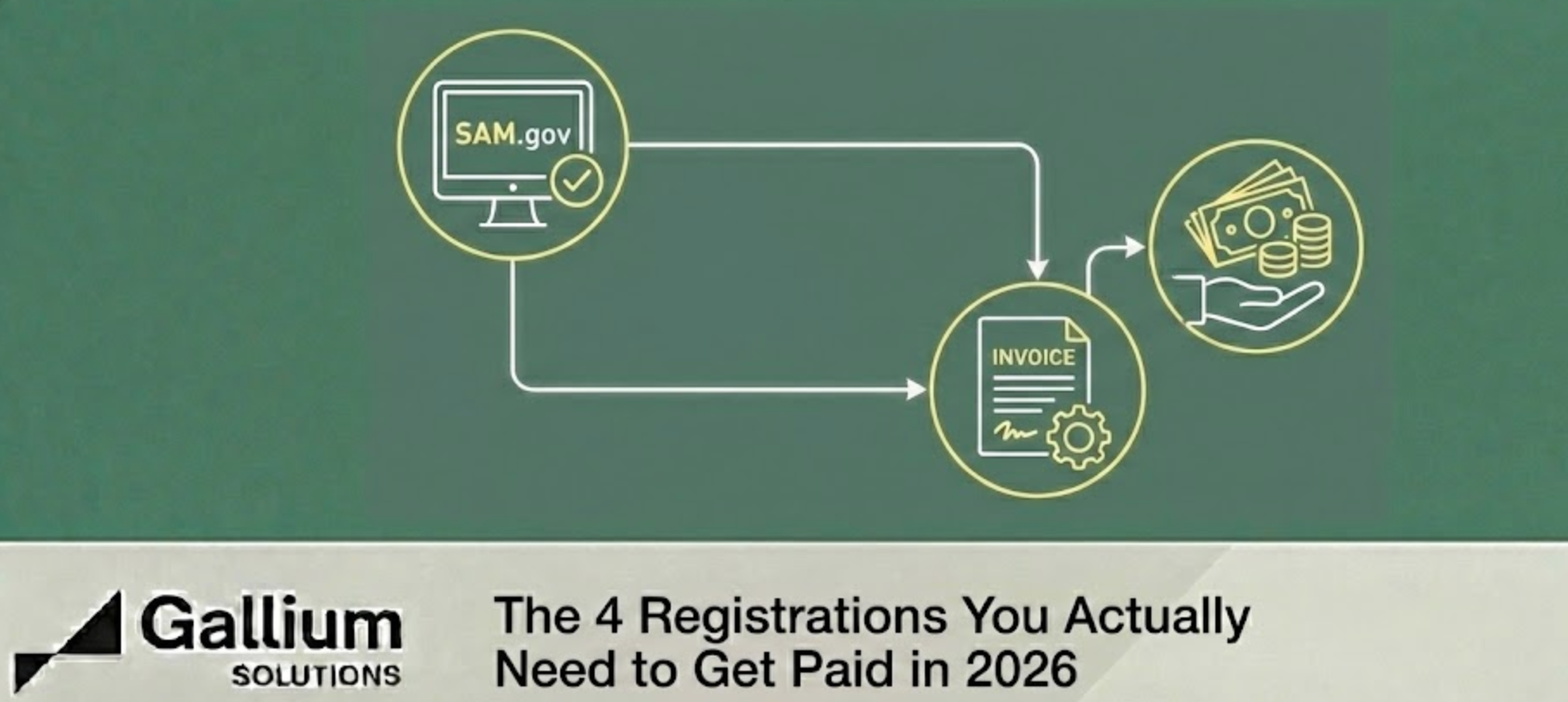 SAM.gov

INVOICE

Gallium
SOLUTIONS

The 4 Registrations You Actually Need to Get Paid in 2026